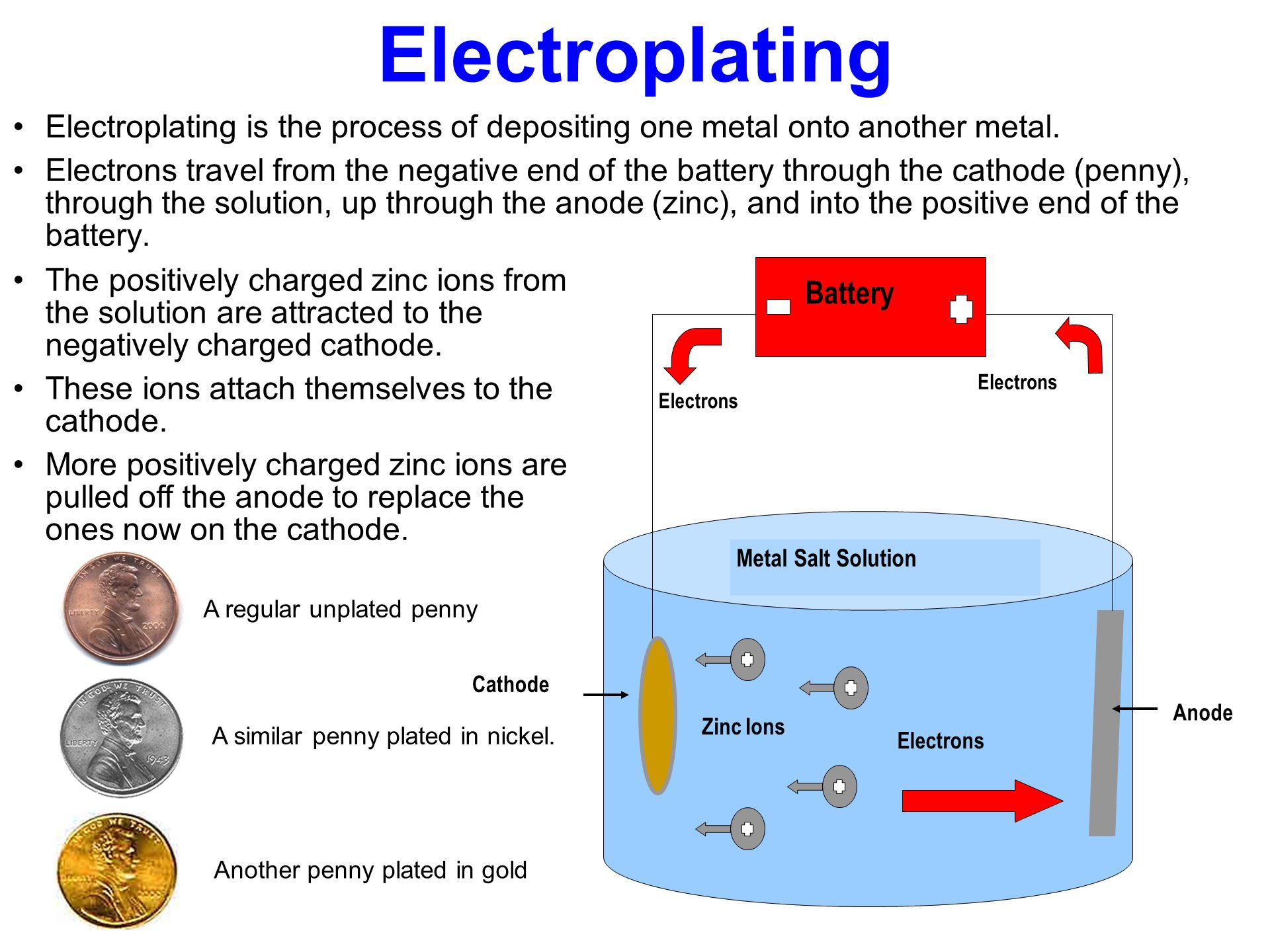 Electroplating

• Electroplating is the process of depositing one metal onto another metal.

• Electrons travel from the negative end of the battery through the cathode (penny), through the solution, up through the anode (zinc), and into the positive end of the battery.

• The positively charged zinc ions from the solution are attracted to the negatively charged cathode.

• These ions attach themselves to the cathode.

• More positively charged zinc ions are pulled off the anode to replace the ones now on the cathode.

IN GOD WE TRUST LIBERTY 2000

A regular unplated penny

IN GOD WE TRUST LIBERTY 1943

A similar penny plated in nickel.

IN GOD WE TRUST LIBERTY 2000

Another penny plated in gold

Battery

Electrons

Electrons

Metal Salt Solution

Cathode

Zinc Ions

Electrons

Anode